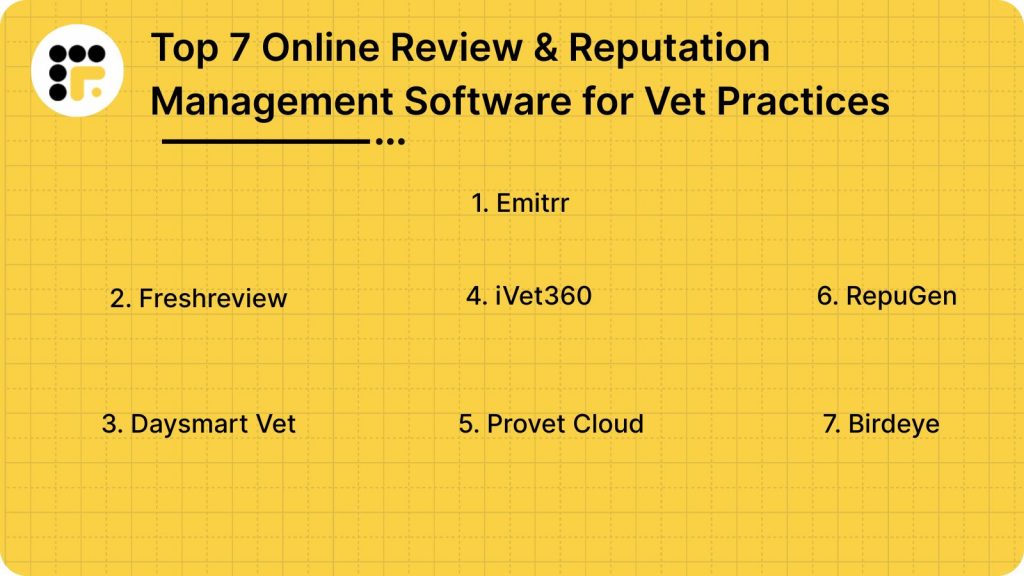 Top 7 Online Review & Reputation Management Software for Vet Practices

1. Emitrr

2. Freshreview

3. Daysmart Vet

4. iVet360

5. Provet Cloud

6. RepuGen

7. Birdeye